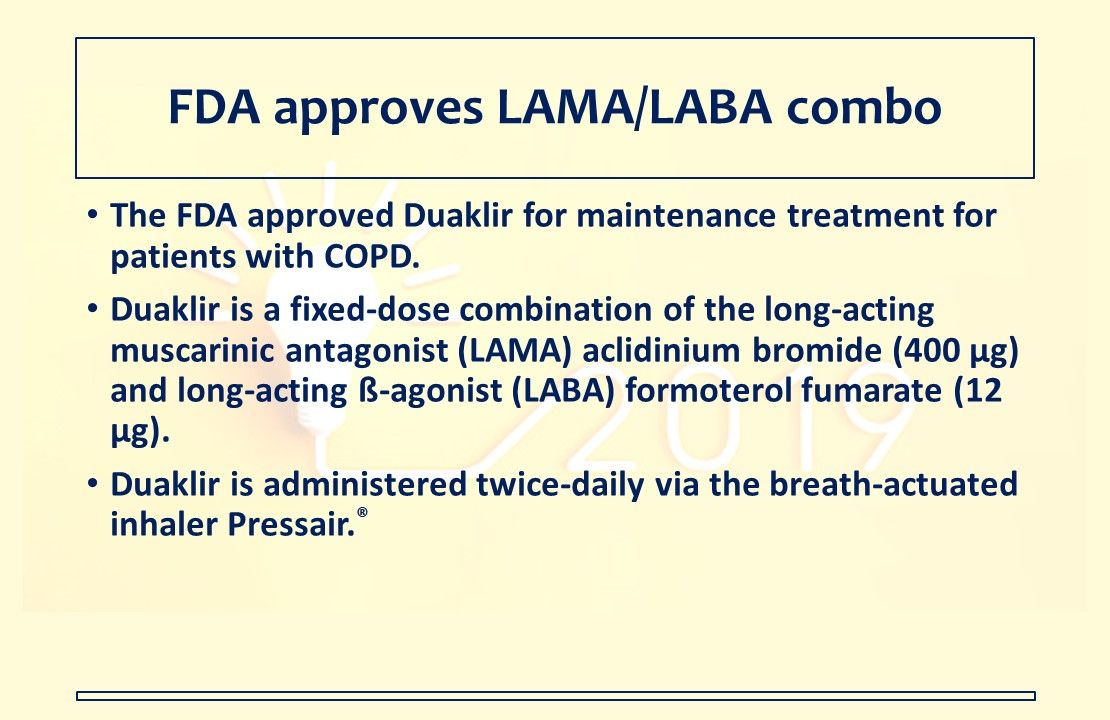 FDA approves LAMA/LABA combo

• The FDA approved Duaklir for maintenance treatment for patients with COPD.

• Duaklir is a fixed-dose combination of the long-acting muscarinic antagonist (LAMA) aclidinium bromide (400 µg) and long-acting ß-agonist (LABA) formoterol fumarate (12 µg).

• Duaklir is administered twice-daily via the breath-actuated inhaler Pressair.®

2019